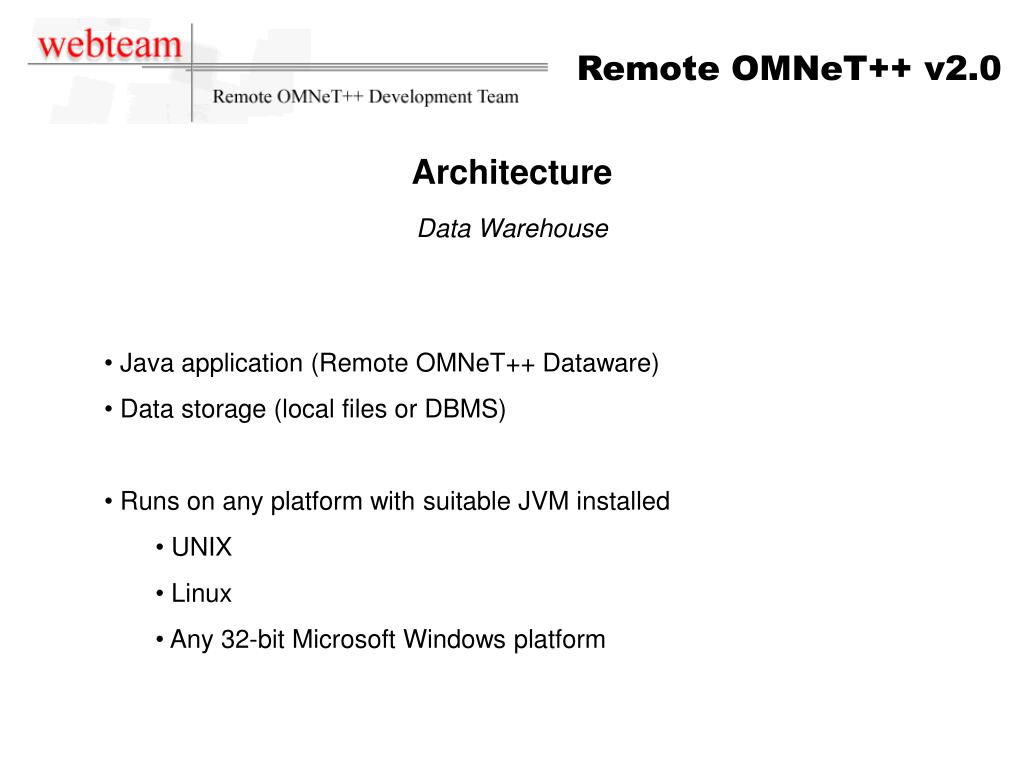 webteam

Remote OMNeT++ Development Team

Remote OMNeT++ v2.0

Architecture

Data Warehouse

• Java application (Remote OMNeT++ Dataware)

• Data storage (local files or DBMS)

• Runs on any platform with suitable JVM installed

• UNIX

• Linux

• Any 32-bit Microsoft Windows platform